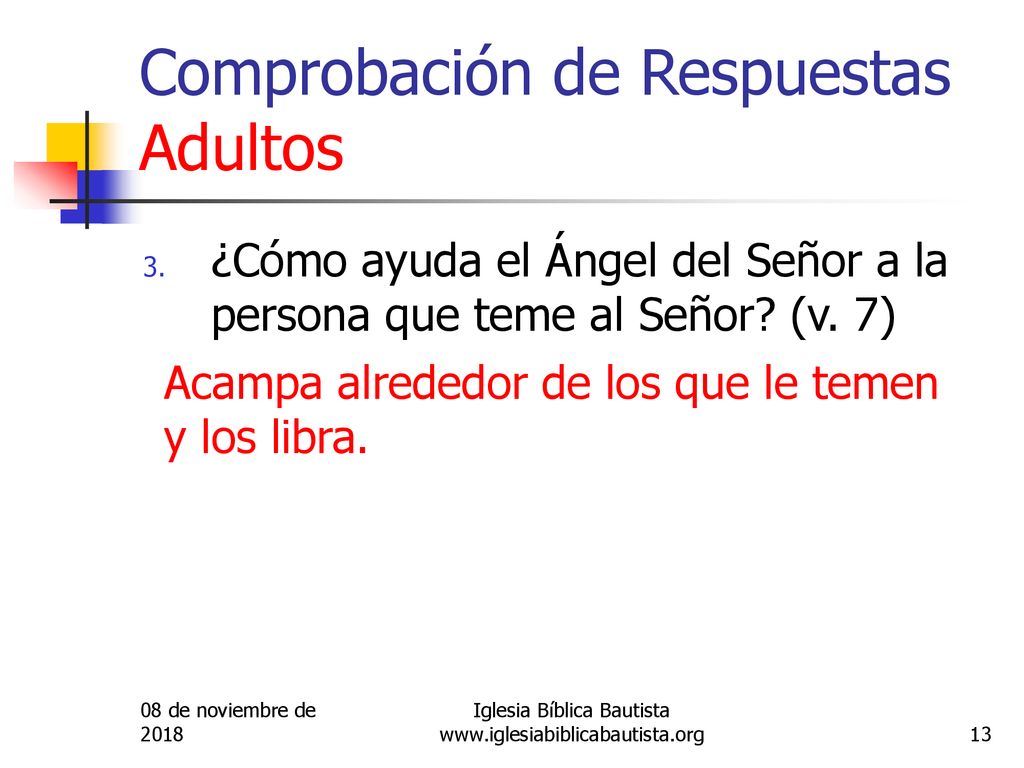 Comprobación de Respuestas Adultos

3. ¿Cómo ayuda el Ángel del Señor a la persona que teme al Señor? (v. 7)

Acampa alrededor de los que le temen y los libra.

08 de noviembre de 2018

Iglesia Bíblica Bautista
www.iglesiabiblicabautista.org

13